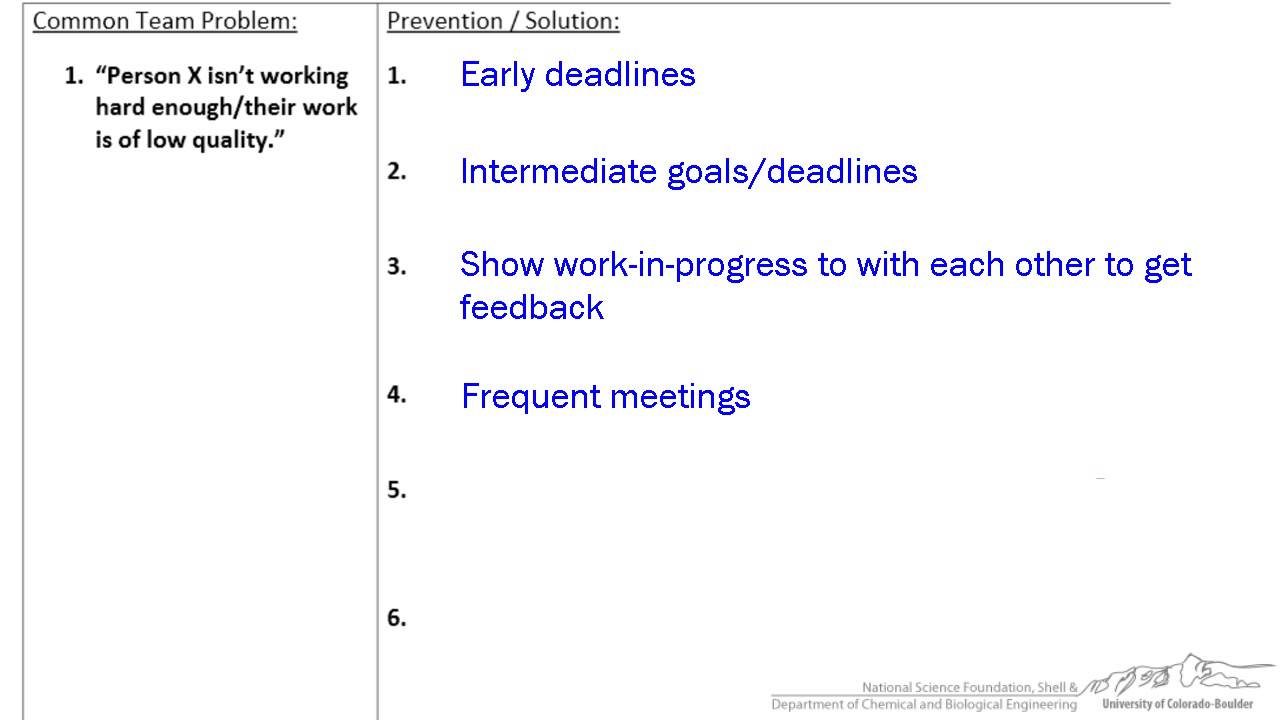 | Common Team Problem: | Prevention / Solution: |
|---|---|
| 1. "Person X isn't working hard enough/their work is of low quality." | 1. Early deadlines<br>2. Intermediate goals/deadlines<br>3. Show work-in-progress to with each other to get feedback<br>4. Frequent meetings<br>5.<br>6. |

National Science Foundation, Shell &
Department of Chemical and Biological Engineering
University of Colorado-Boulder